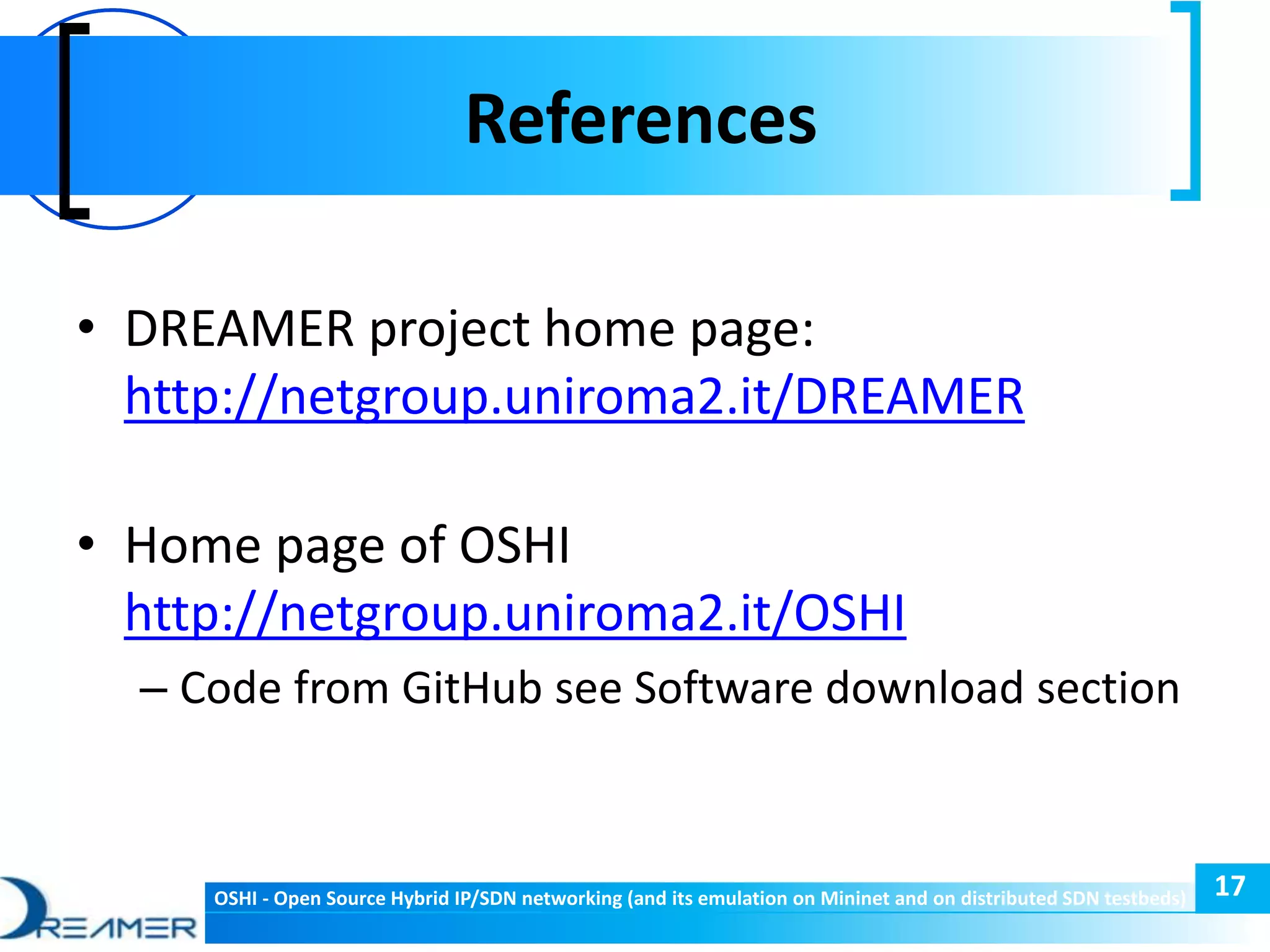 References

• DREAMER project home page: http://netgroup.uniroma2.it/DREAMER

• Home page of OSHI http://netgroup.uniroma2.it/OSHI
– Code from GitHub see Software download section

DREAMER

OSHI - Open Source Hybrid IP/SDN networking (and its emulation on Mininet and on distributed SDN testbeds)

17